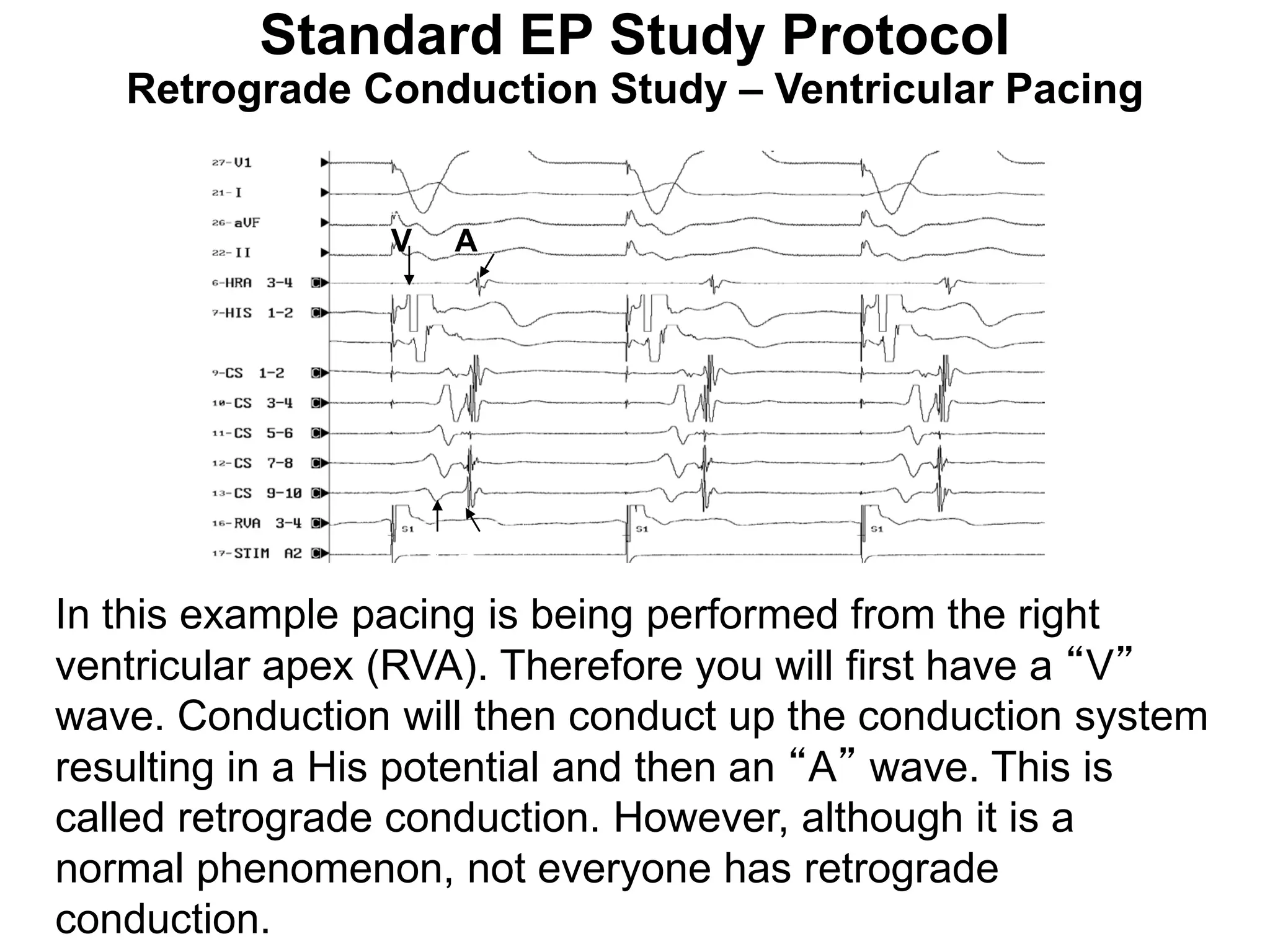 Standard EP Study Protocol
Retrograde Conduction Study – Ventricular Pacing

27-V1
21-I
26-aVF
22-II
6-HRA 3-4
7-HIS 1-2
9-CS 1-2
10-CS 3-4
11-CS 5-6
12-CS 7-8
13-CS 9-10
16-RVA 3-4
17-STIM A2

V
A

S1
S1
S1

In this example pacing is being performed from the right ventricular apex (RVA). Therefore you will first have a “V” wave. Conduction will then conduct up the conduction system resulting in a His potential and then an “A” wave. This is called retrograde conduction. However, although it is a normal phenomenon, not everyone has retrograde conduction.